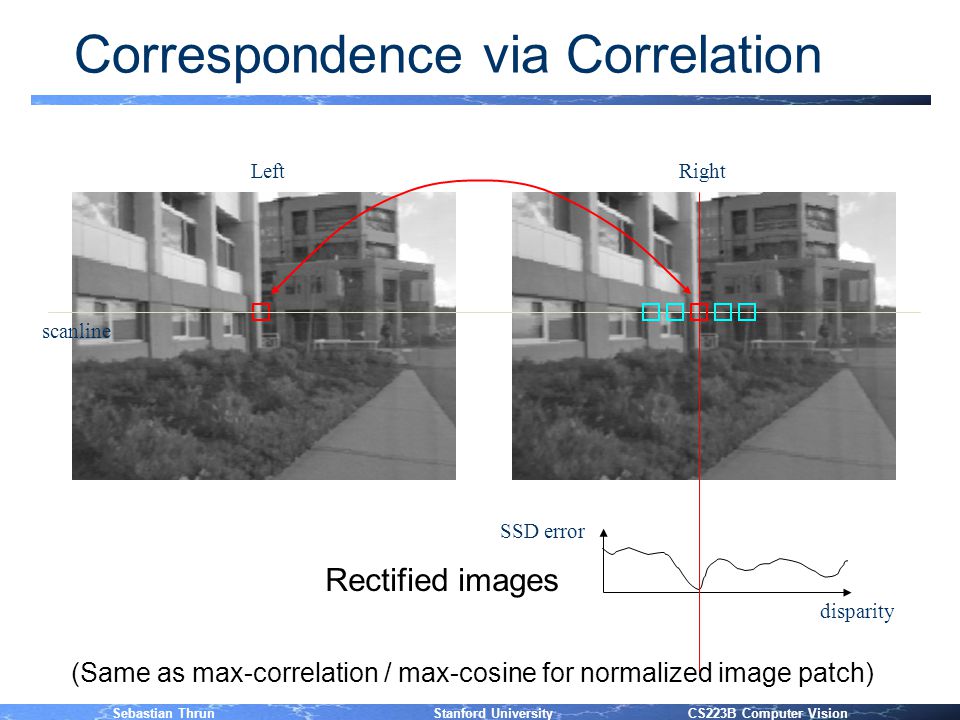 Correspondence via Correlation

Left

Right

scanline

SSD error

Rectified images

disparity

(Same as max-correlation / max-cosine for normalized image patch)

Sebastian Thrun

Stanford University

CS223B Computer Vision